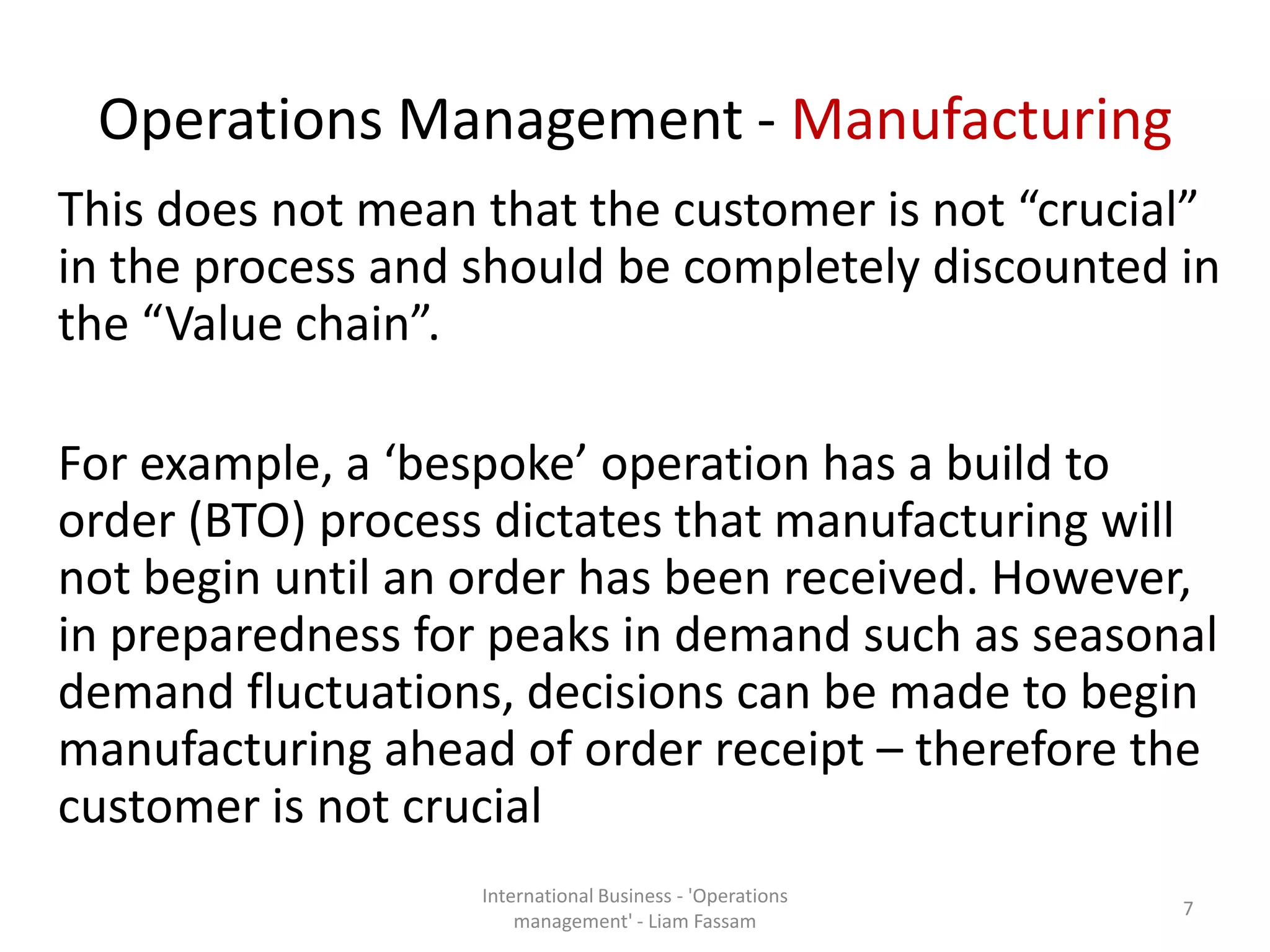 Operations Management - Manufacturing

This does not mean that the customer is not “crucial” in the process and should be completely discounted in the “Value chain”.

For example, a ‘bespoke’ operation has a build to order (BTO) process dictates that manufacturing will not begin until an order has been received. However, in preparedness for peaks in demand such as seasonal demand fluctuations, decisions can be made to begin manufacturing ahead of order receipt – therefore the customer is not crucial

International Business - 'Operations management' - Liam Fassam

7